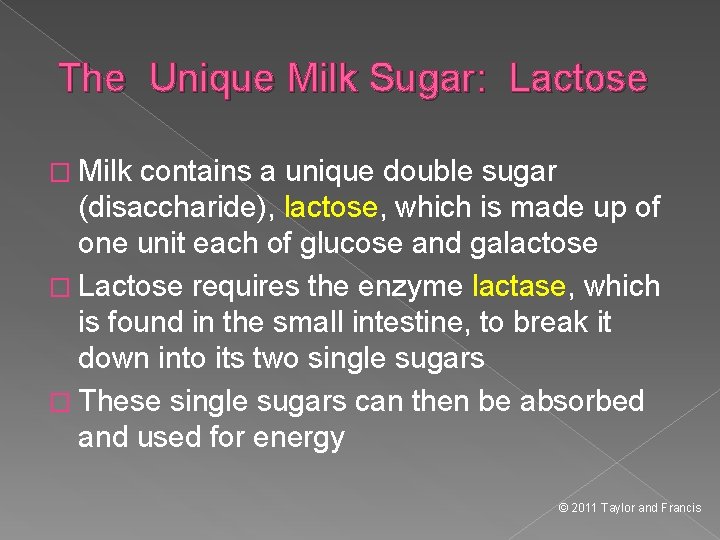 The Unique Milk Sugar: Lactose

□ Milk contains a unique double sugar (disaccharide), lactose, which is made up of one unit each of glucose and galactose

□ Lactose requires the enzyme lactase, which is found in the small intestine, to break it down into its two single sugars

□ These single sugars can then be absorbed and used for energy

© 2011 Taylor and Francis